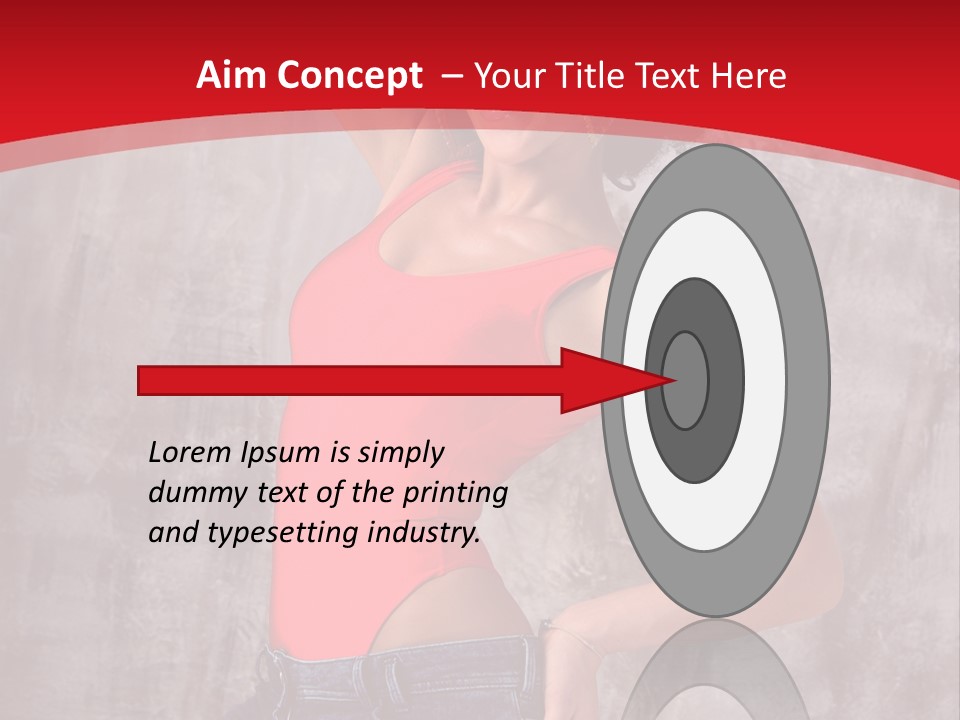 Aim Concept – Your Title Text Here

Lorem Ipsum is simply dummy text of the printing and typesetting industry.